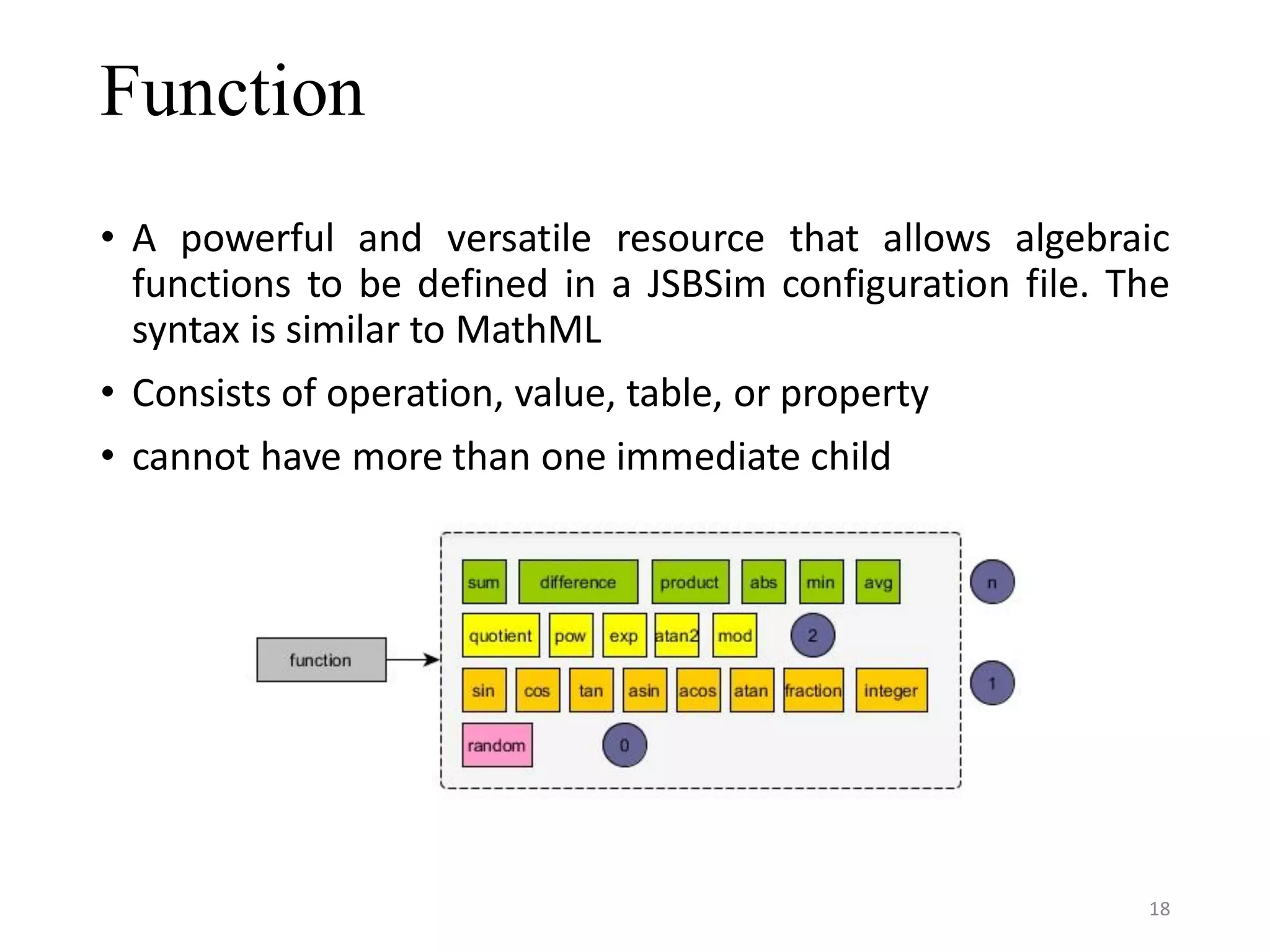 Function

• A powerful and versatile resource that allows algebraic functions to be defined in a JSBSim configuration file. The syntax is similar to MathML

• Consists of operation, value, table, or property

• cannot have more than one immediate child

function

sum difference product abs min avg n

quotient pow exp atan2 mod 2

sin cos tan asin acos atan fraction integer 1

random 0

18